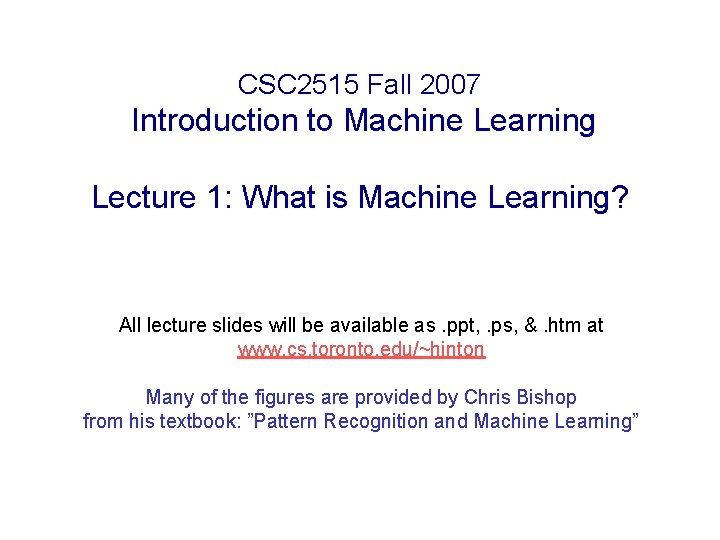 CSC2515 Fall 2007
Introduction to Machine Learning

Lecture 1: What is Machine Learning?

All lecture slides will be available as .ppt, .ps, & .htm at
www.cs.toronto.edu/~hinton

Many of the figures are provided by Chris Bishop
from his textbook: ”Pattern Recognition and Machine Learning”